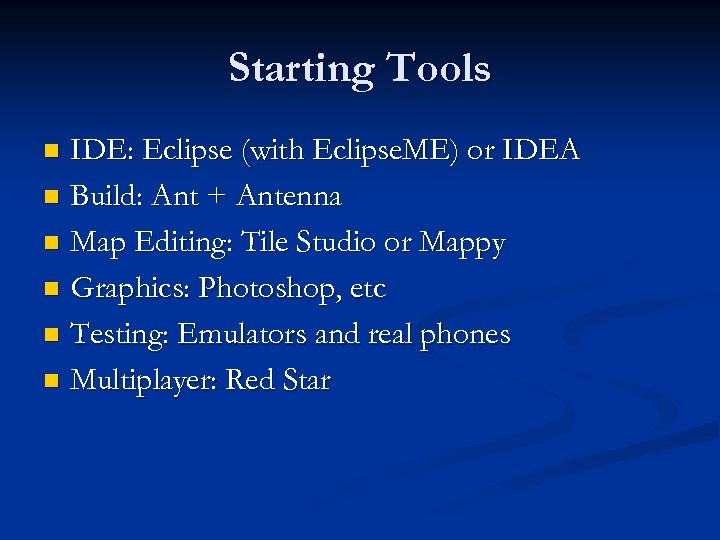 Starting Tools

- IDE: Eclipse (with EclipseME) or IDEA
- Build: Ant + Antenna
- Map Editing: Tile Studio or Mappy
- Graphics: Photoshop, etc
- Testing: Emulators and real phones
- Multiplayer: Red Star